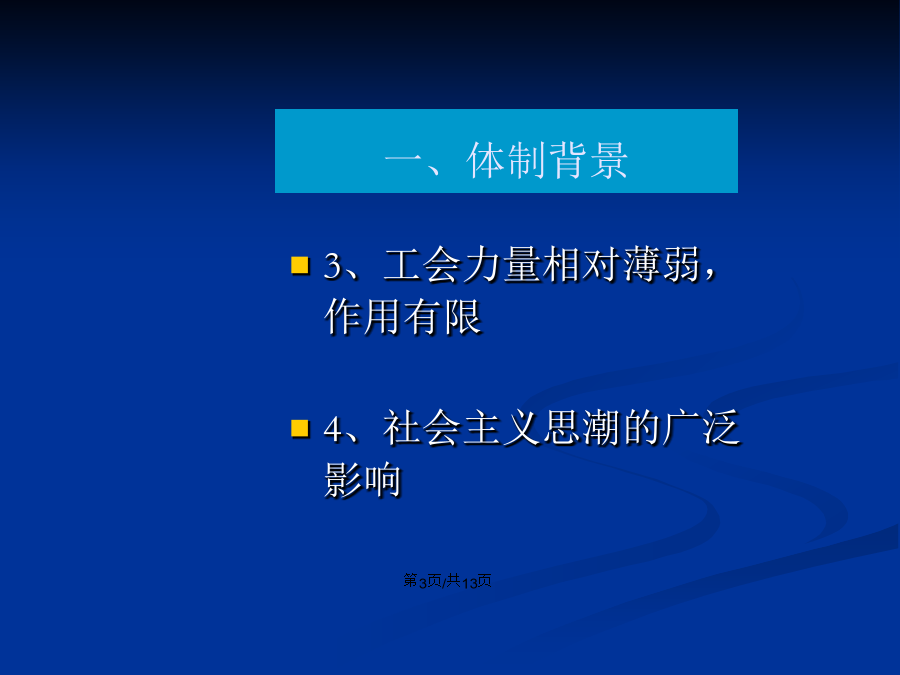 一、体制背景

3、工会力量相对薄弱，作用有限

4、社会主义思潮的广泛影响

第3页/共13页